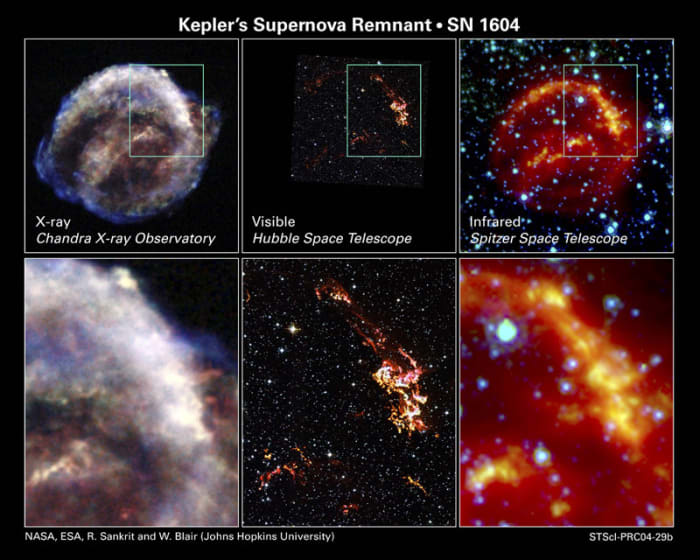 Kepler's Supernova Remnant • SN 1604

X-ray
Chandra X-ray Observatory

Visible
Hubble Space Telescope

Infrared
Spitzer Space Telescope

NASA, ESA, R. Sankrit and W. Blair (Johns Hopkins University)

STScI-PRC04-29b